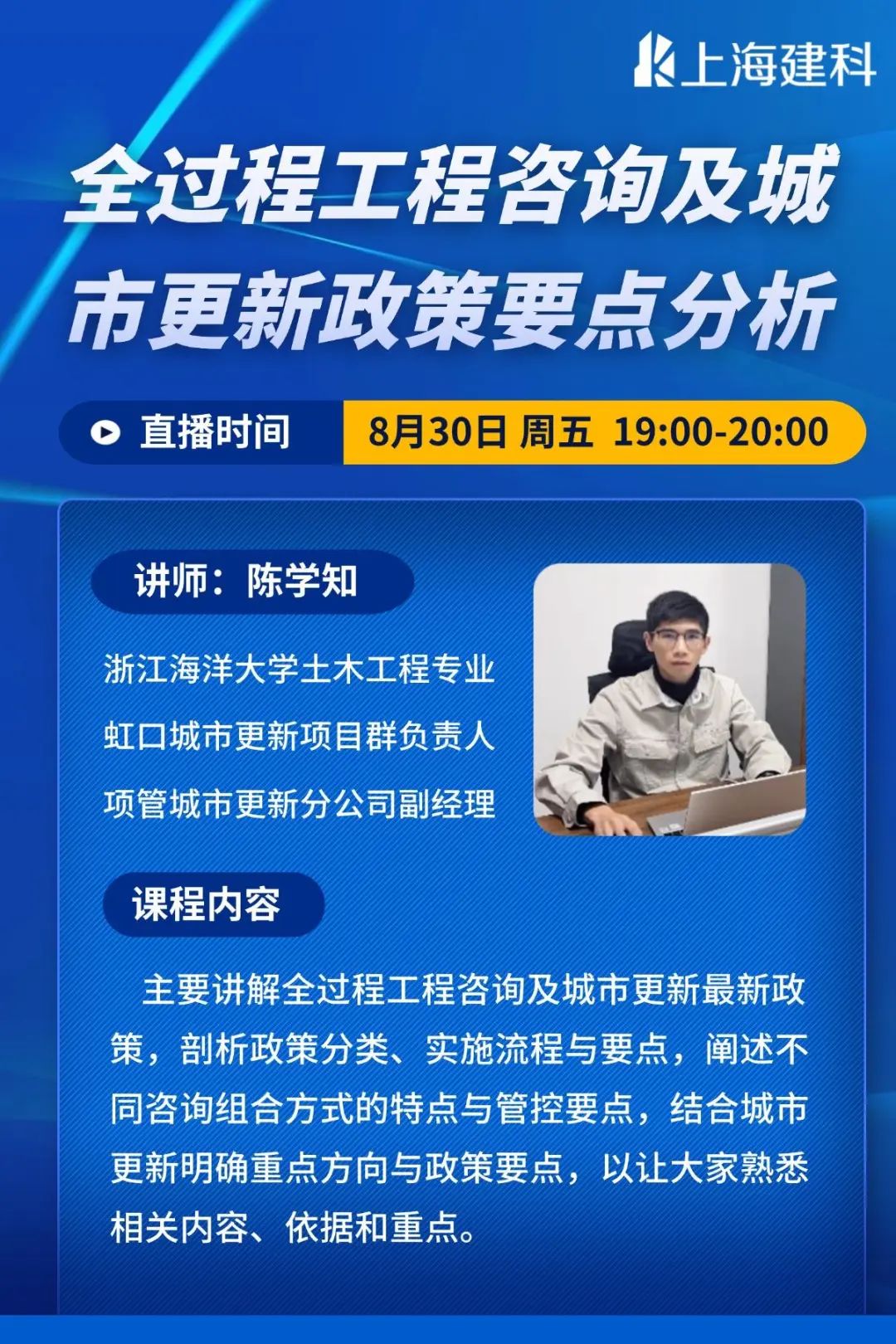 上海建科

全过程工程咨询及城市更新政策要点分析

直播时间 8月30日 周五 19:00-20:00

讲师：陈学知

浙江海洋大学土木工程专业

虹口城市更新项目群负责人

项管城市更新分公司副经理

课程内容

主要讲解全过程工程咨询及城市更新最新政策，剖析政策分类、实施流程与要点，阐述不同咨询组合方式的特点与管控要点，结合城市更新明确重点方向与政策要点，以让大家熟悉相关内容、依据和重点。